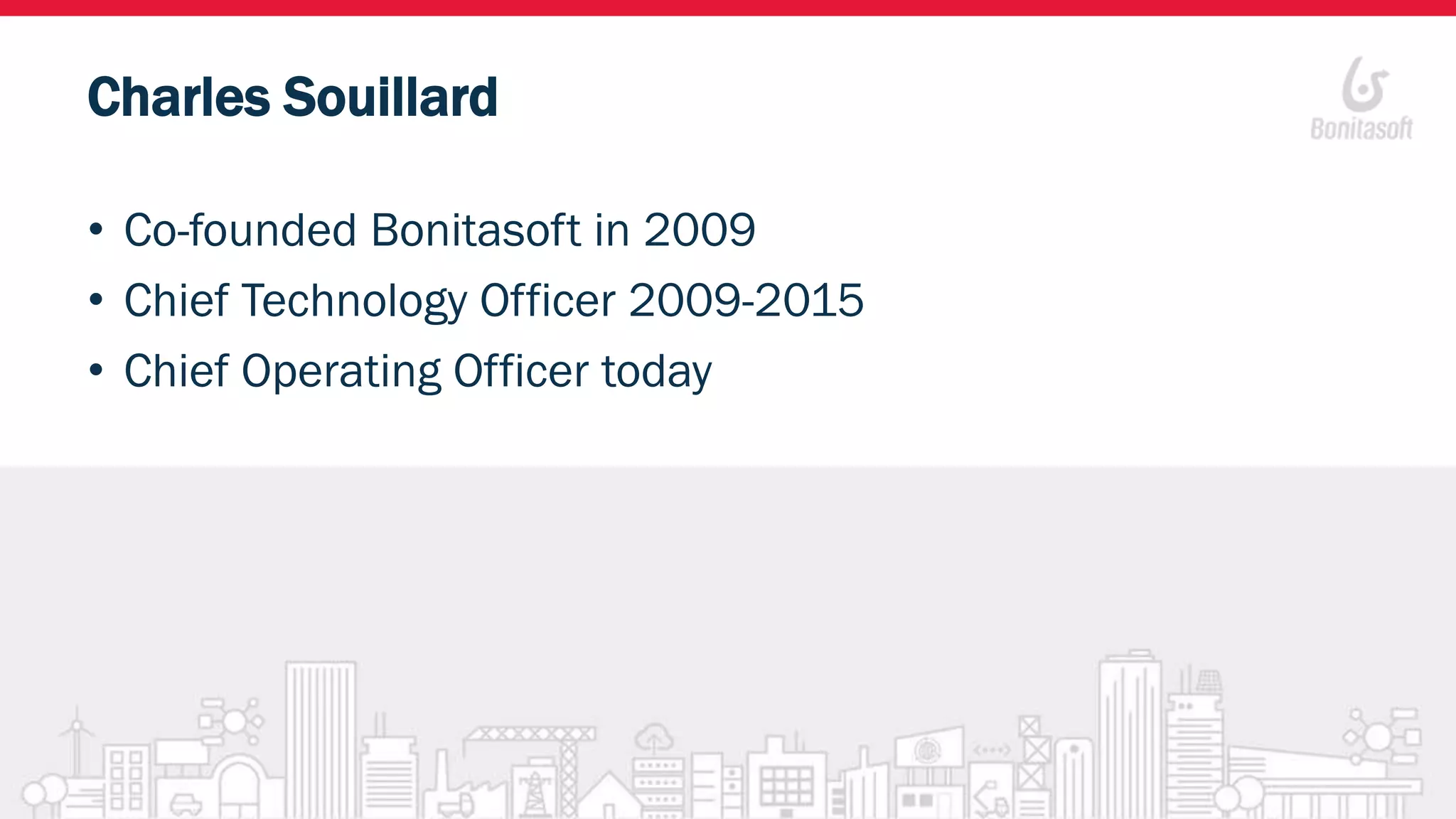 Charles Souillard

Bonitasoft

• Co-founded Bonitasoft in 2009
• Chief Technology Officer 2009-2015
• Chief Operating Officer today